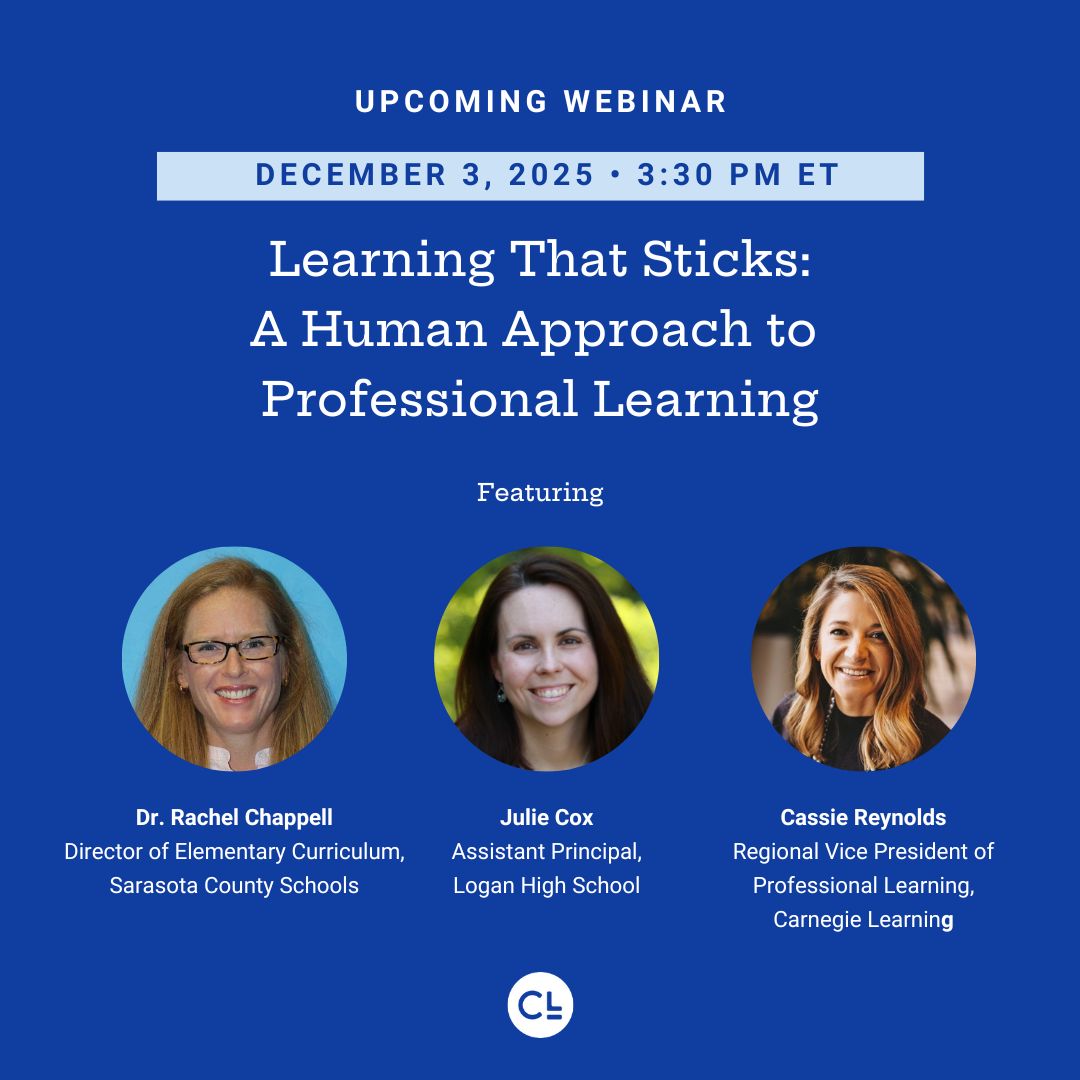 UPCOMING WEBINAR

DECEMBER 3, 2025 • 3:30 PM ET

Learning That Sticks: A Human Approach to Professional Learning

Featuring

Dr. Rachel Chappell
Director of Elementary Curriculum, Sarasota County Schools

Julie Cox
Assistant Principal, Logan High School

Cassie Reynolds
Regional Vice President of Professional Learning, Carnegie Learning

CL